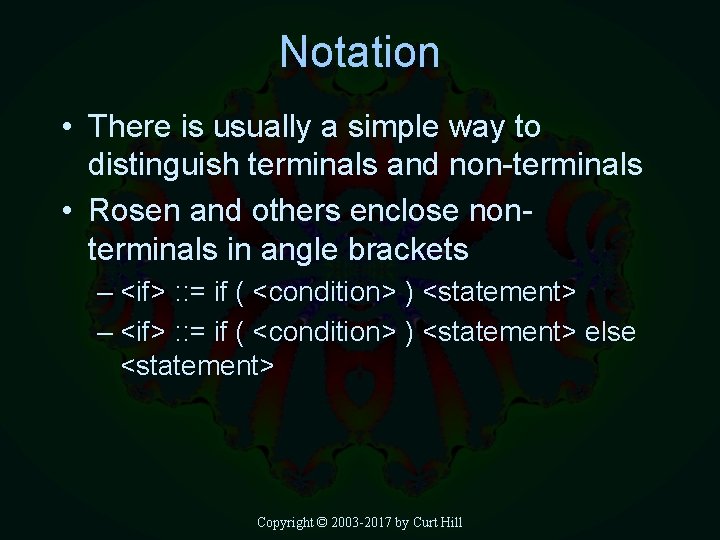 Notation

• There is usually a simple way to distinguish terminals and non-terminals

• Rosen and others enclose non-terminals in angle brackets

– <if> ::= if ( <condition> ) <statement>

– <if> ::= if ( <condition> ) <statement> else <statement>

Copyright © 2003-2017 by Curt Hill